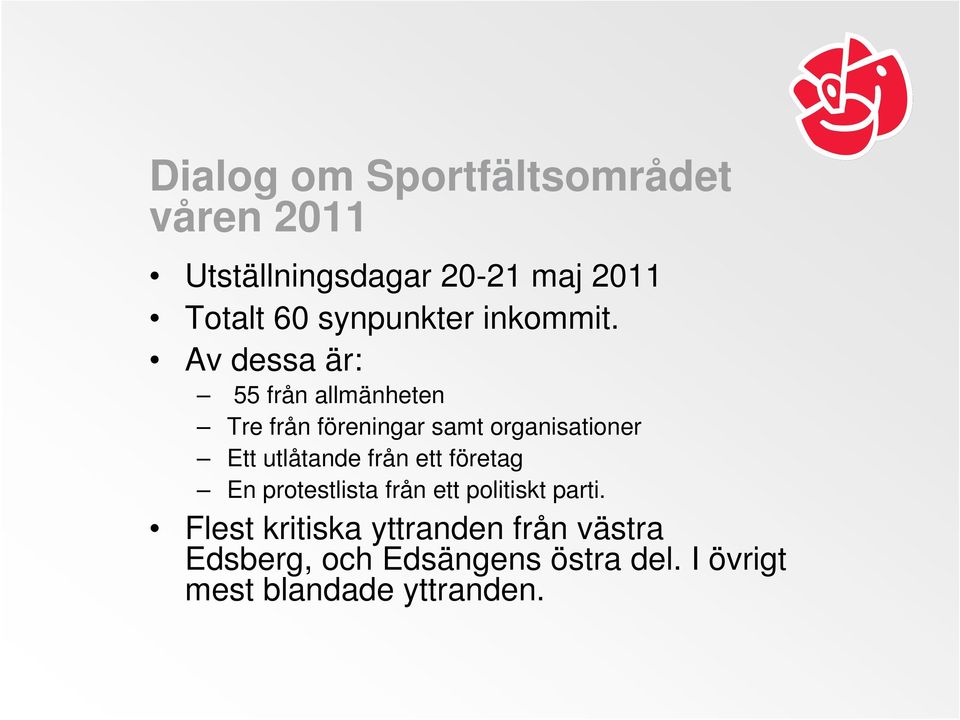 Dialog om Sportfältsområdet våren 2011

• Utställningsdagar 20-21 maj 2011
• Totalt 60 synpunkter inkommit.
• Av dessa är:
– 55 från allmänheten
– Tre från föreningar samt organisationer
– Ett utlåtande från ett företag
– En protestlista från ett politiskt parti.
• Flest kritiska yttranden från västra Edsberg, och Edsängens östra del. I övrigt mest blandade yttranden.